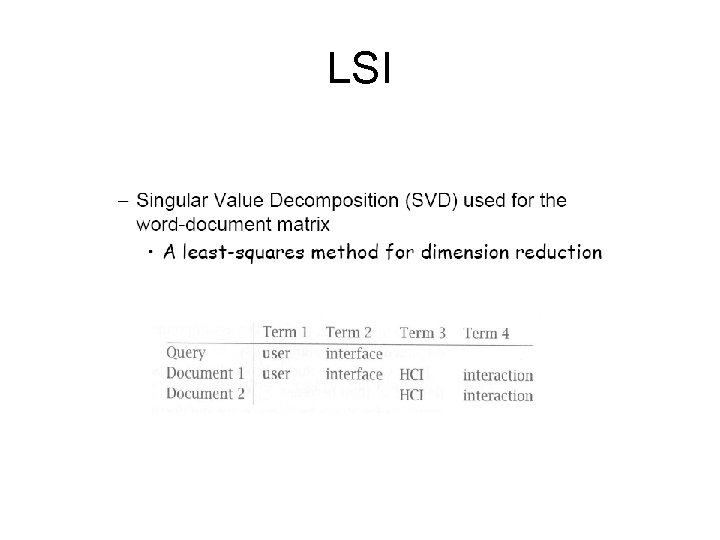 LSI

– Singular Value Decomposition (SVD) used for the word-document matrix

• A least-squares method for dimension reduction

| | Term 1 | Term 2 | Term 3 | Term 4 |
|---|---|---|---|---|
| Query | user | interface | | |
| Document 1 | user | interface | HCI | interaction |
| Document 2 | | | HCI | interaction |